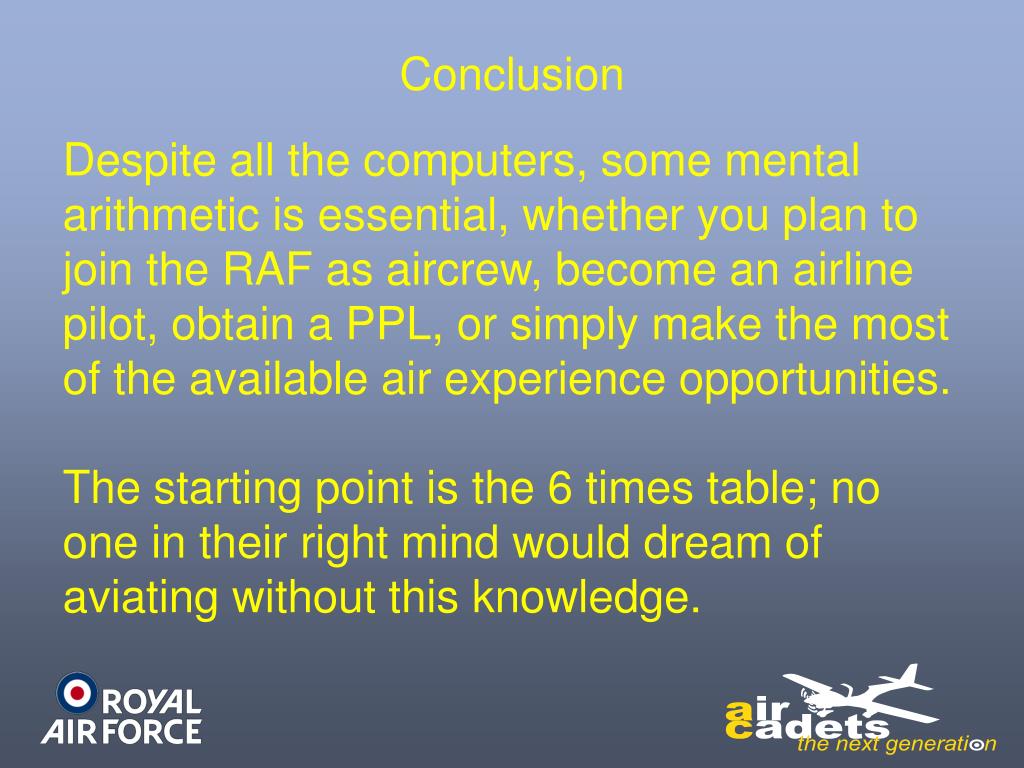 Conclusion

Despite all the computers, some mental arithmetic is essential, whether you plan to join the RAF as aircrew, become an airline pilot, obtain a PPL, or simply make the most of the available air experience opportunities.

The starting point is the 6 times table; no one in their right mind would dream of aviating without this knowledge.

ROYAL AIR FORCE

air cadets
the next generation